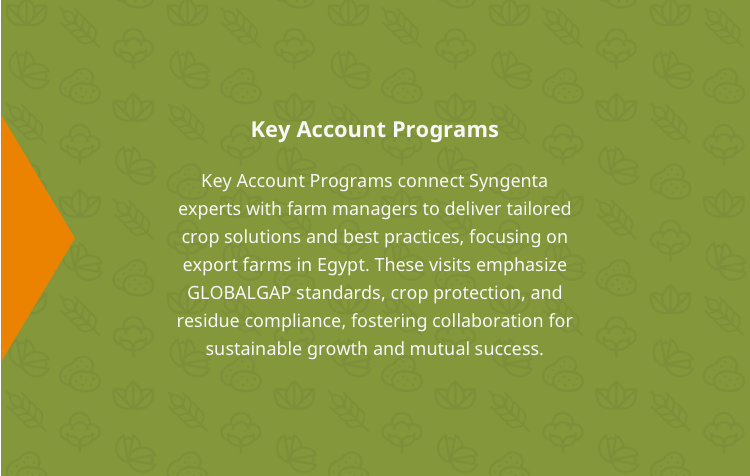 Key Account Programs

Key Account Programs connect Syngenta experts with farm managers to deliver tailored crop solutions and best practices, focusing on export farms in Egypt. These visits emphasize GLOBALGAP standards, crop protection, and residue compliance, fostering collaboration for sustainable growth and mutual success.